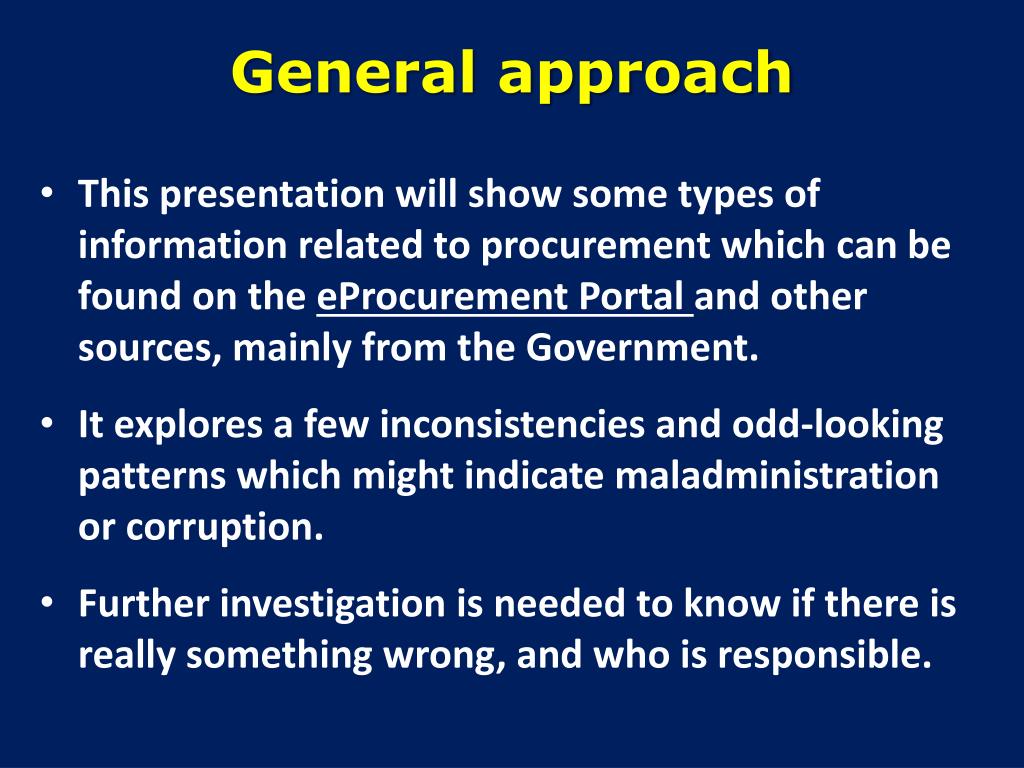 General approach

• This presentation will show some types of information related to procurement which can be found on the eProcurement Portal and other sources, mainly from the Government.

• It explores a few inconsistencies and odd-looking patterns which might indicate maladministration or corruption.

• Further investigation is needed to know if there is really something wrong, and who is responsible.